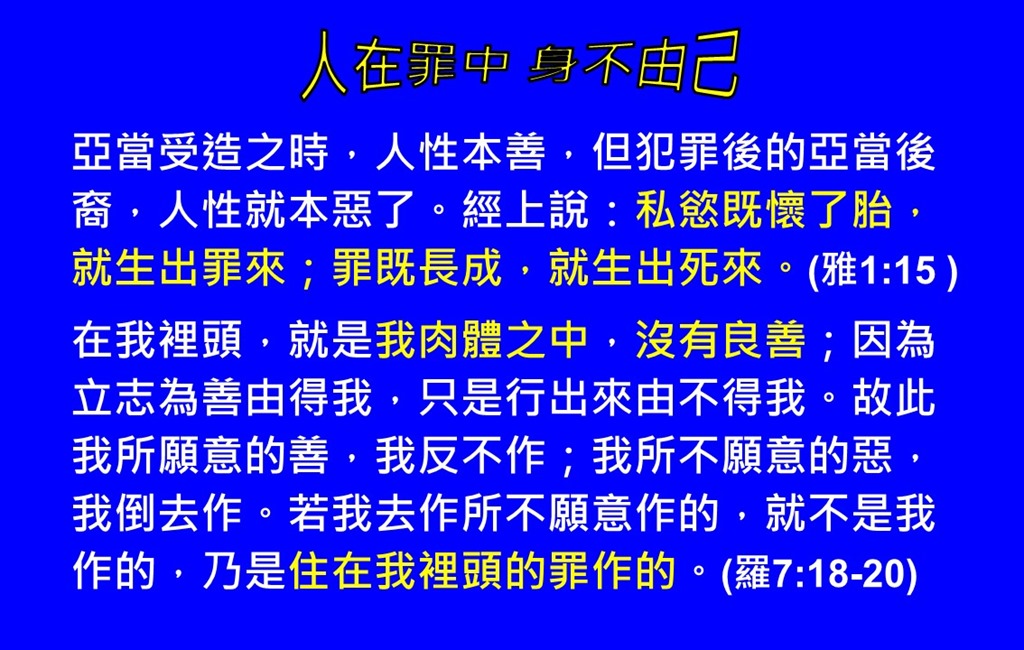 人在罪中 身不由己

亞當受造之時，人性本善，但犯罪後的亞當後裔，人性就本惡了。經上說：私慾既懷了胎，就生出罪來；罪既長成，就生出死來。(雅1:15 )

在我裡頭，就是我肉體之中，沒有良善；因為立志為善由得我，只是行出來由不得我。故此我所願意的善，我反不作；我所不願意的惡，我倒去作。若我去作所不願意作的，就不是我作的，乃是住在我裡頭的罪作的。(羅7:18-20)